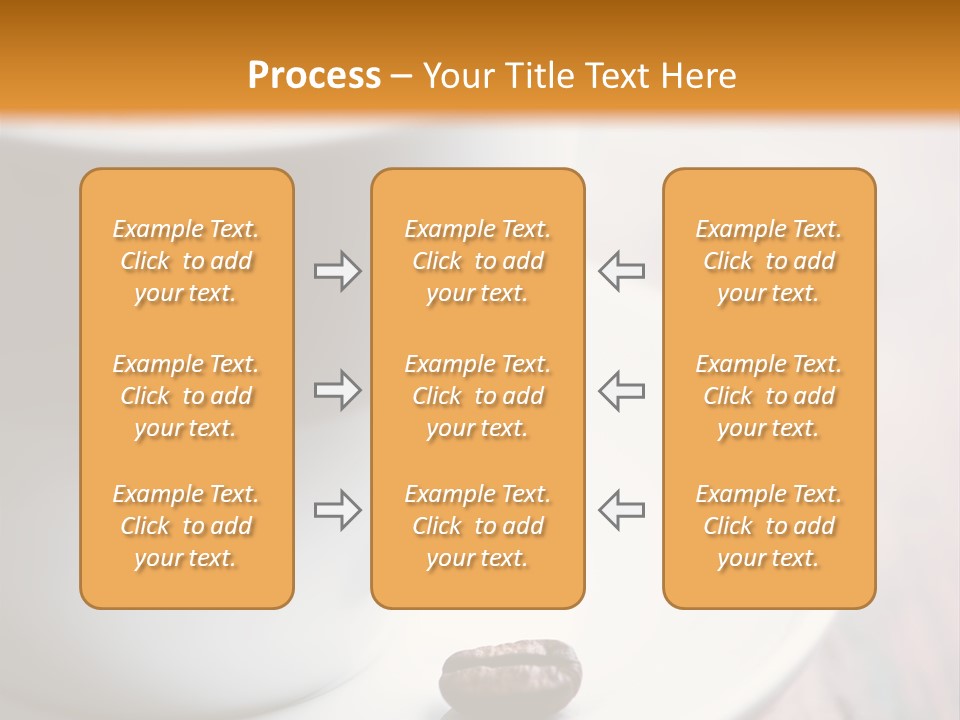 Process – Your Title Text Here

Example Text. Click to add your text.

Example Text. Click to add your text.

Example Text. Click to add your text.

Example Text. Click to add your text.

Example Text. Click to add your text.

Example Text. Click to add your text.

Example Text. Click to add your text.

Example Text. Click to add your text.

Example Text. Click to add your text.